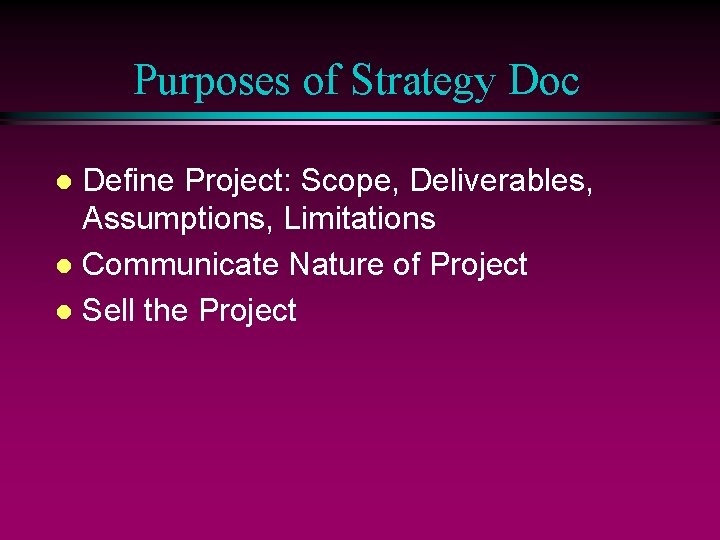 Purposes of Strategy Doc

- Define Project: Scope, Deliverables, Assumptions, Limitations
- Communicate Nature of Project
- Sell the Project